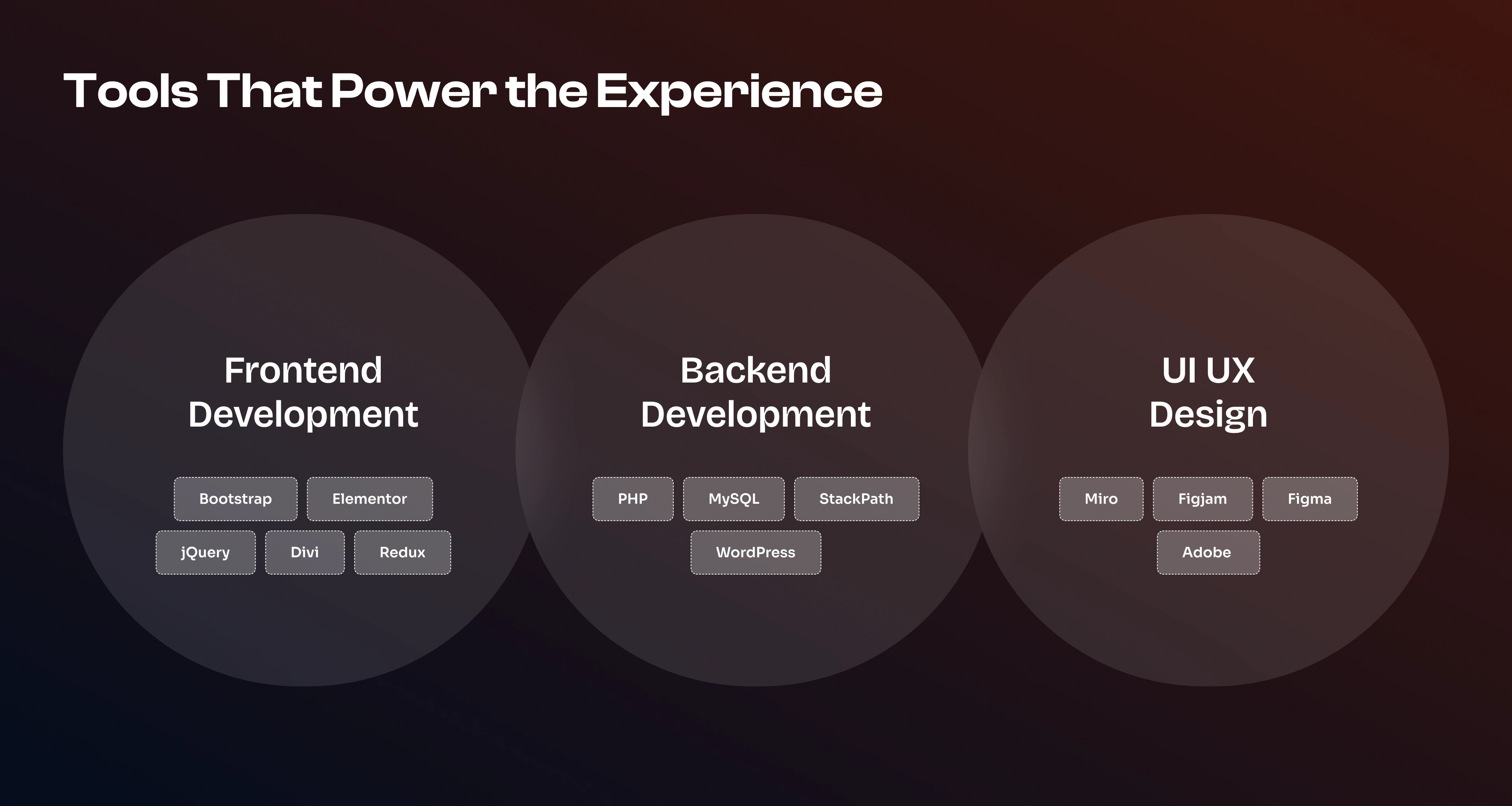 Tools That Power the Experience

Frontend Development

Bootstrap Elementor
jQuery Divi Redux

Backend Development

PHP MySQL StackPath
WordPress

UI UX Design

Miro Figjam Figma
Adobe